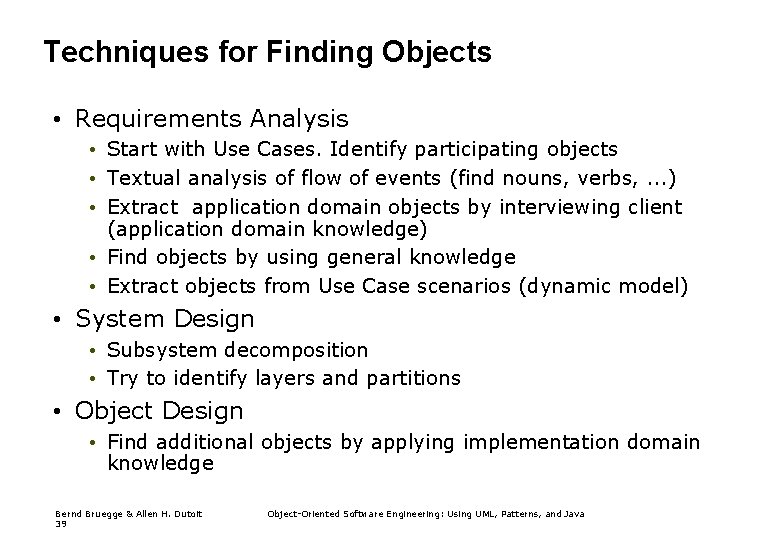 Techniques for Finding Objects

• Requirements Analysis
  • Start with Use Cases. Identify participating objects
  • Textual analysis of flow of events (find nouns, verbs, ...)
  • Extract application domain objects by interviewing client (application domain knowledge)
  • Find objects by using general knowledge
  • Extract objects from Use Case scenarios (dynamic model)
• System Design
  • Subsystem decomposition
  • Try to identify layers and partitions
• Object Design
  • Find additional objects by applying implementation domain knowledge

Bernd Bruegge & Allen H. Dutoit
39

Object-Oriented Software Engineering: Using UML, Patterns, and Java